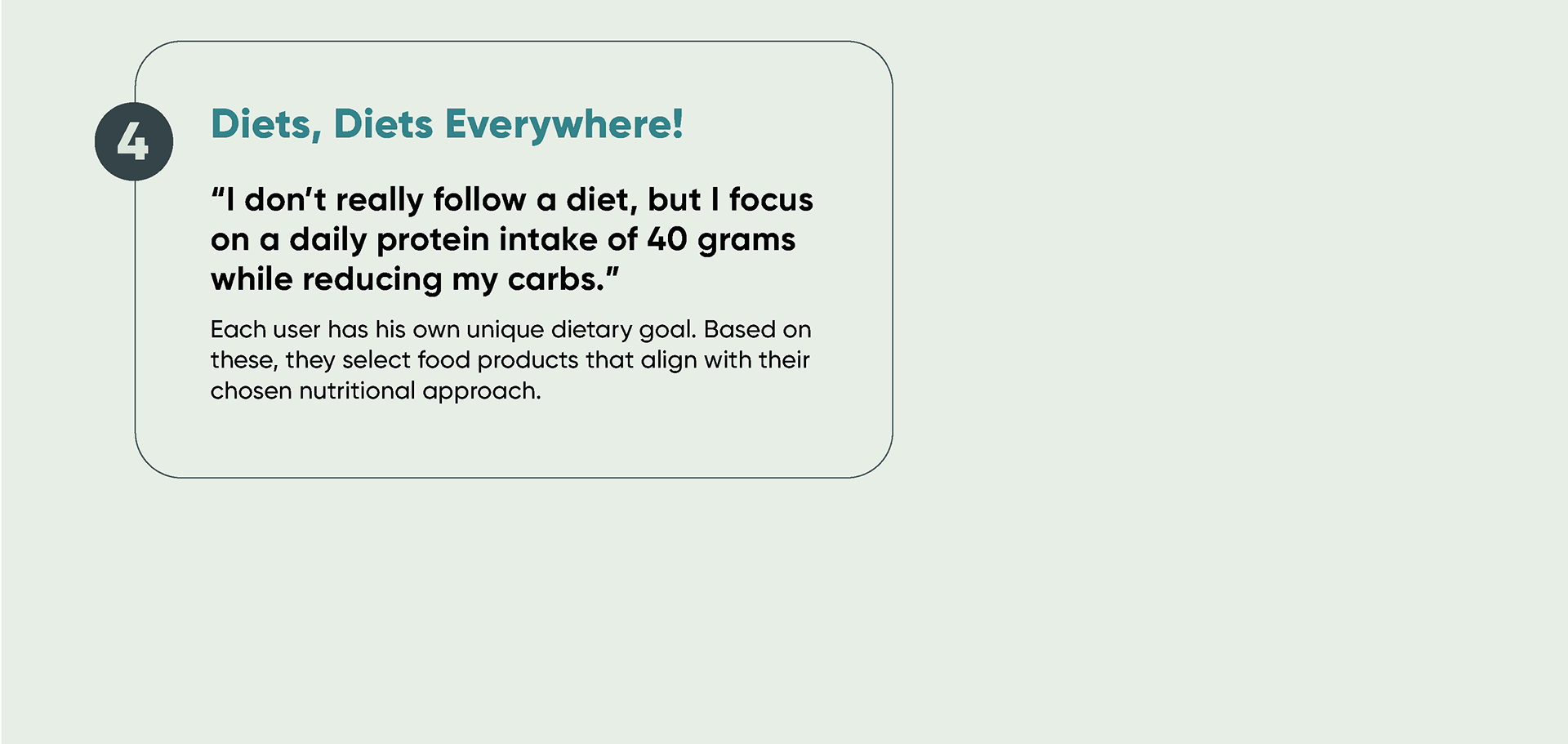 4

Diets, Diets Everywhere!

“I don’t really follow a diet, but I focus on a daily protein intake of 40 grams while reducing my carbs.”

Each user has his own unique dietary goal. Based on these, they select food products that align with their chosen nutritional approach.